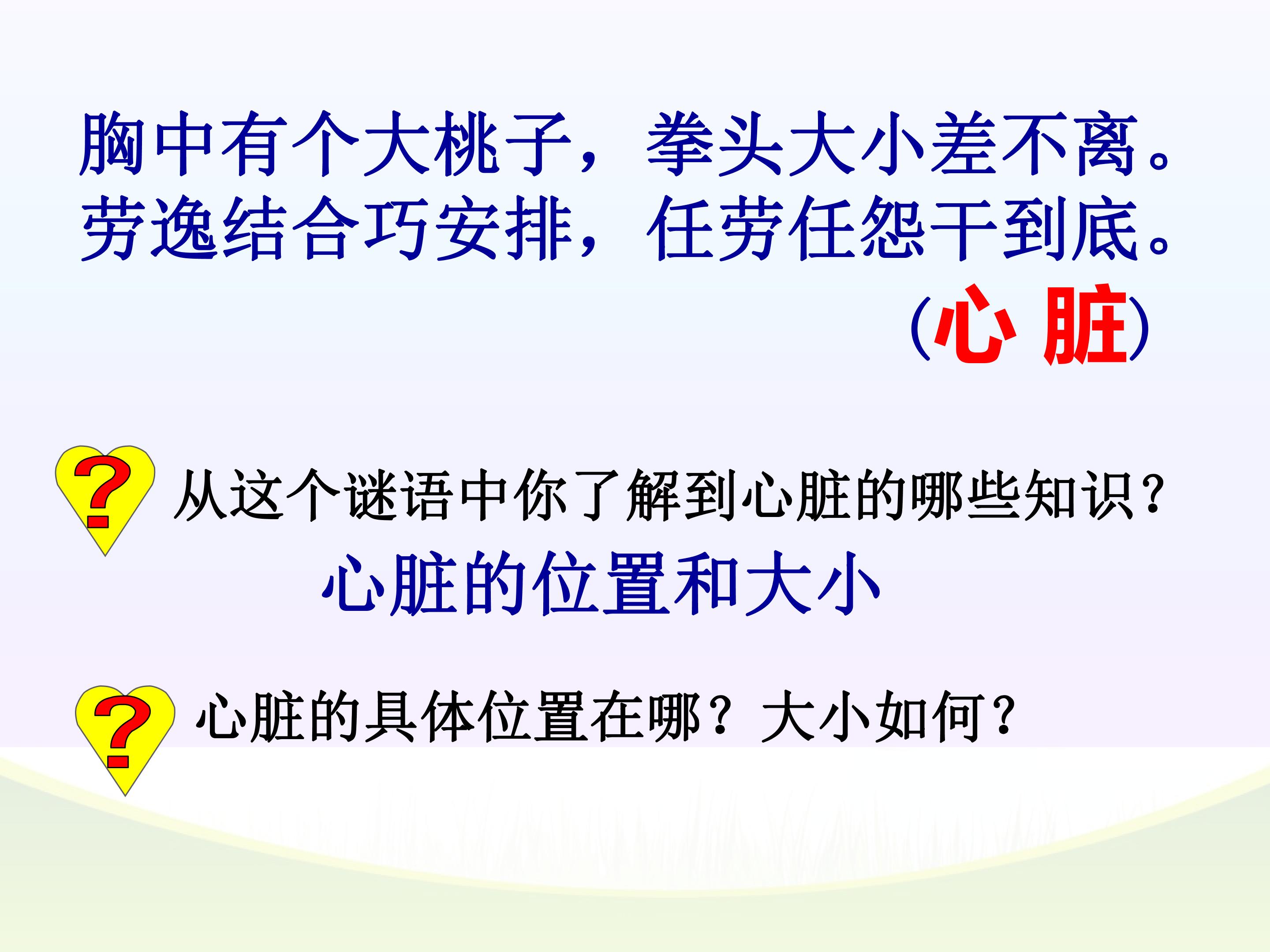 胸中有个大桃子，拳头大小差不离。
劳逸结合巧安排，任劳任怨干到底。
（心 脏）

?

从这个谜语中你了解到心脏的哪些知识？

心脏的位置和大小

?

心脏的具体位置在哪？大小如何？